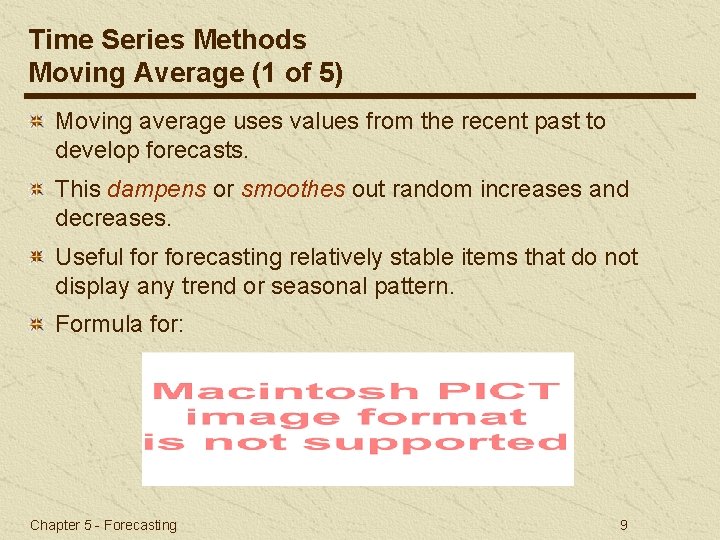 Time Series Methods
Moving Average (1 of 5)

Moving average uses values from the recent past to develop forecasts.

This dampens or smoothes out random increases and decreases.

Useful for forecasting relatively stable items that do not display any trend or seasonal pattern.

Formula for:

Macintosh PICT image format is not supported

Chapter 5 - Forecasting

9